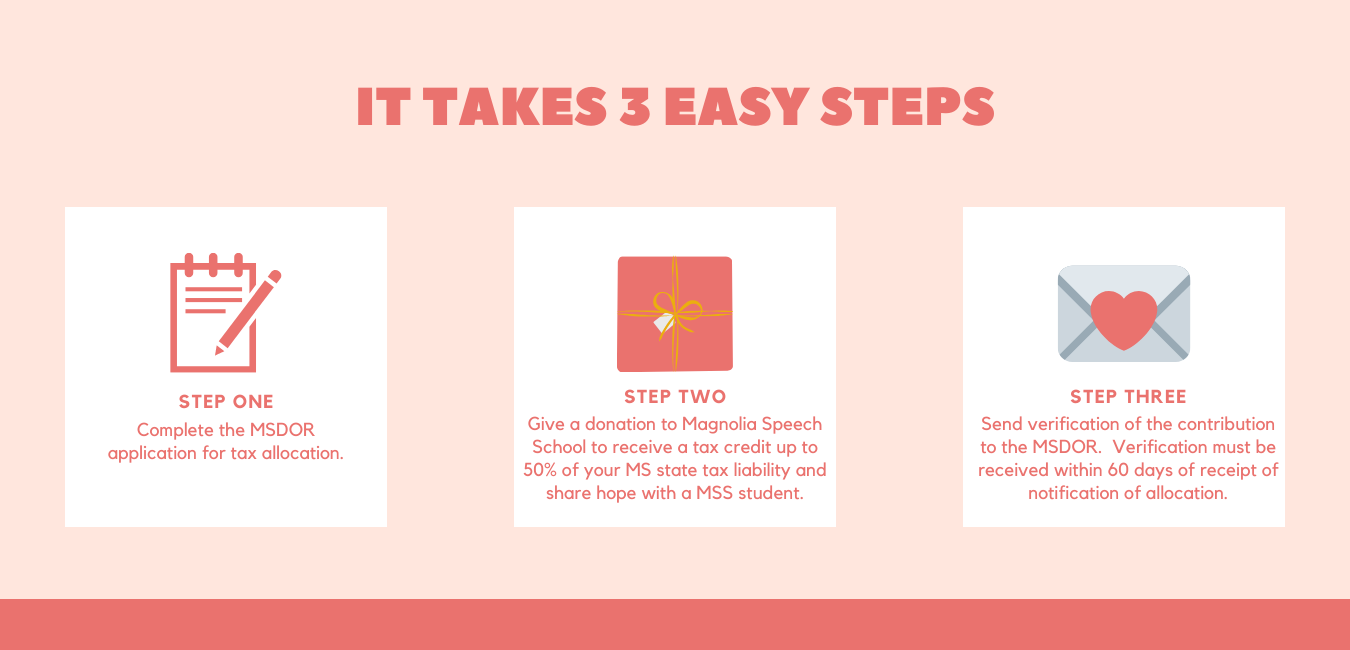 IT TAKES 3 EASY STEPS

STEP ONE
Complete the MSDOR application for tax allocation.

STEP TWO
Give a donation to Magnolia Speech School to receive a tax credit up to 50% of your MS state tax liability and share hope with a MSS student.

STEP THREE
Send verification of the contribution to the MSDOR. Verification must be received within 60 days of receipt of notification of allocation.